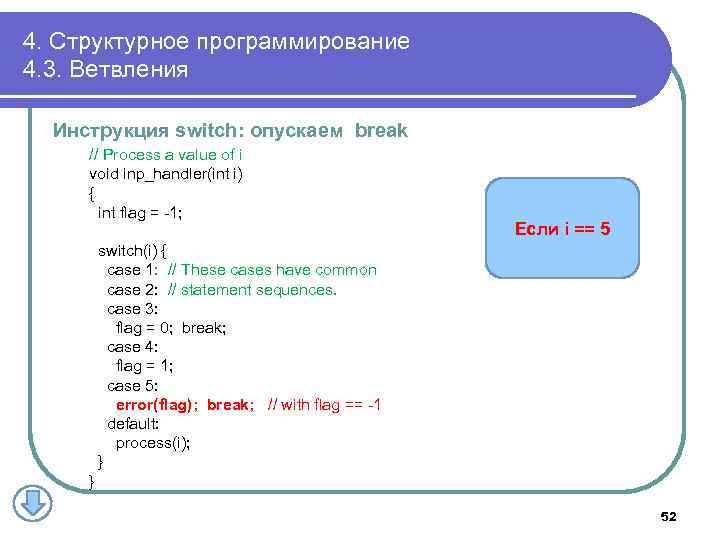 4. Структурное программирование
4.3. Ветвления

Инструкция switch: опускаем break

// Process a value of i
void inp_handler(int i)
{
int flag = -1;

switch(i) {
case 1: // These cases have common
case 2: // statement sequences.
case 3:
flag = 0; break;
case 4:
flag = 1;
case 5:
error(flag); break; // with flag == -1
default:
process(i);
}
}

Если i == 5

52